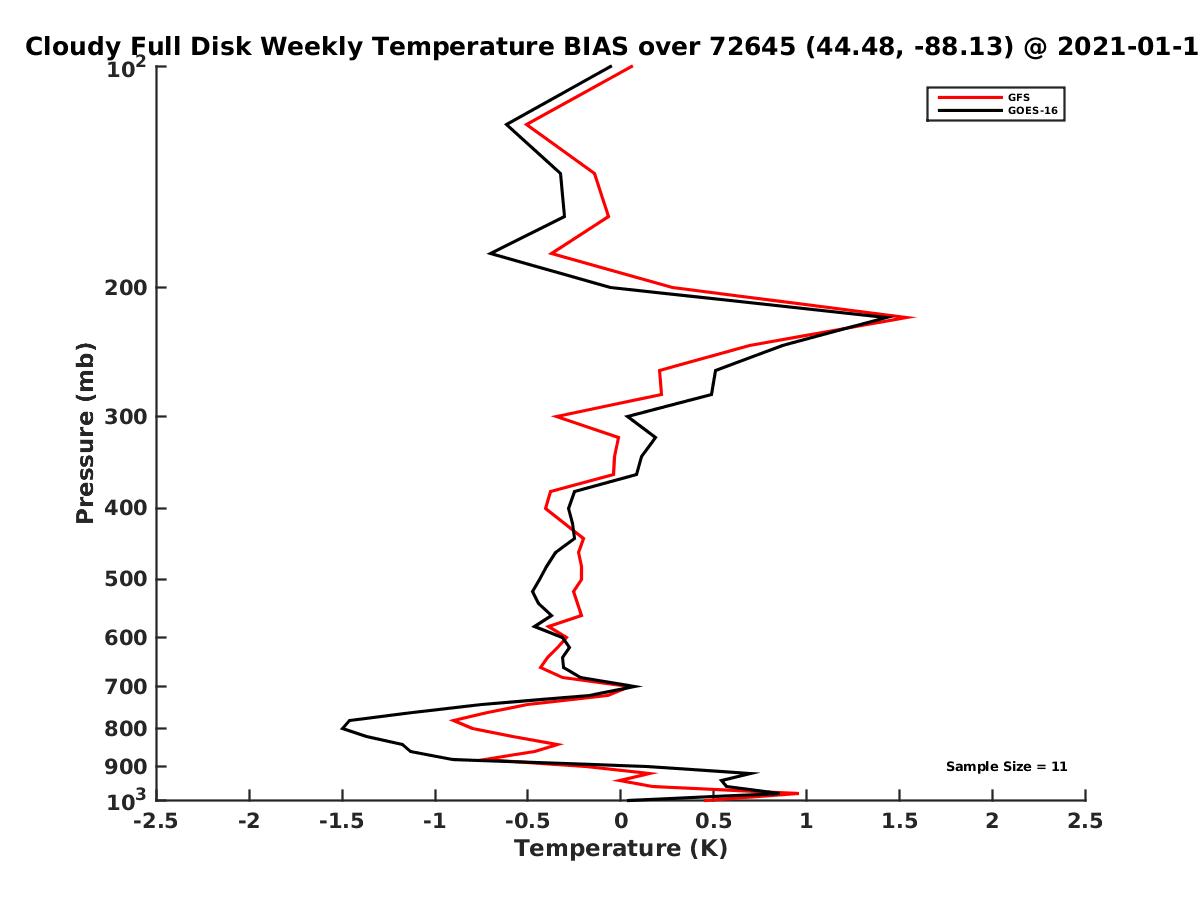 Cloudy Full Disk Weekly Temperature BIAS over 72645 (44.48, -88.13) @ 2021-01-1

GFS
GOES-16

Pressure (mb)

$10^2$
200
300
400
500
600
700
800
900
$10^3$

Sample Size = 11

-2.5 -2 -1.5 -1 -0.5 0 0.5 1 1.5 2 2.5
Temperature (K)